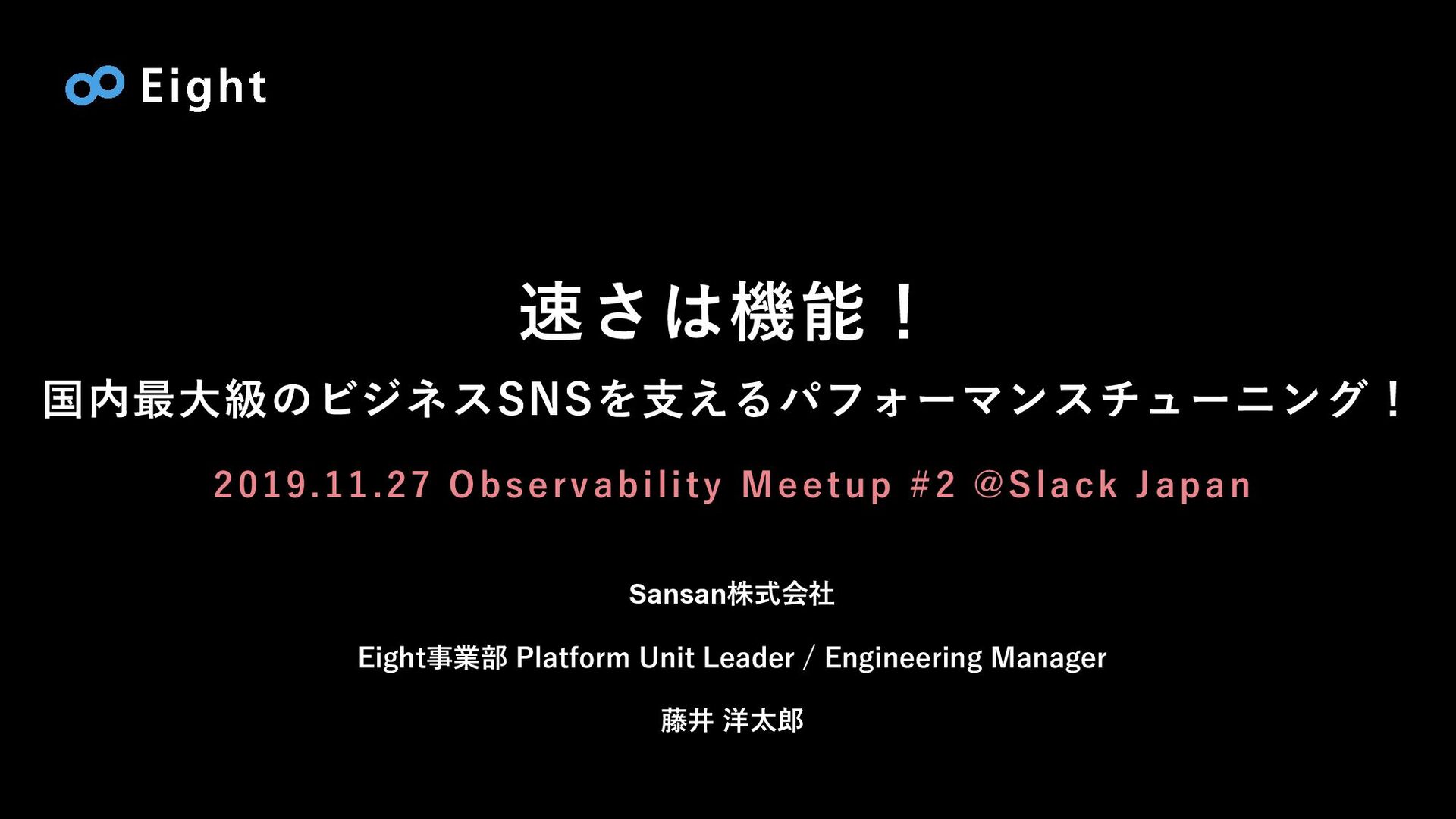 Eight

速さは機能！

国内最大級のビジネスSNSを支えるパフォーマンスチューニング！

2019.11.27 Observability Meetup #2 @Slack Japan

Sansan株式会社

Eight事業部 Platform Unit Leader / Engineering Manager

藤井 洋太郎